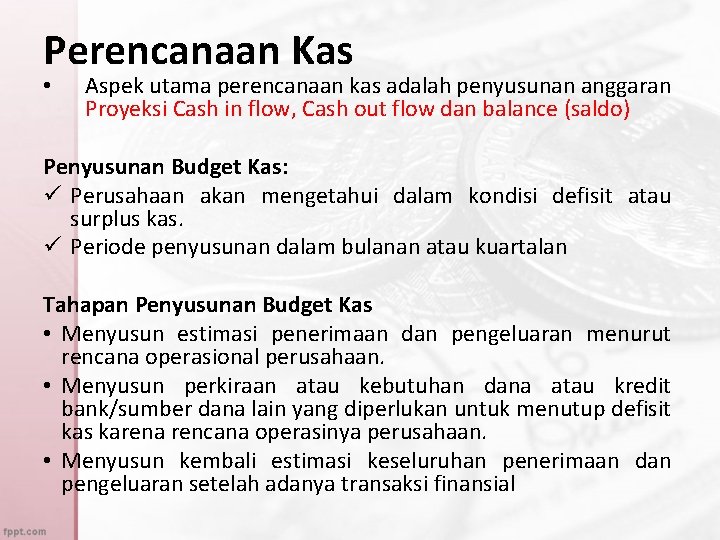 Perencanaan Kas

• Aspek utama perencanaan kas adalah penyusunan anggaran Proyeksi Cash in flow, Cash out flow dan balance (saldo)

Penyusunan Budget Kas:

✓ Perusahaan akan mengetahui dalam kondisi defisit atau surplus kas.

✓ Periode penyusunan dalam bulanan atau kuartalan

Tahapan Penyusunan Budget Kas

• Menyusun estimasi penerimaan dan pengeluaran menurut rencana operasional perusahaan.

• Menyusun perkiraan atau kebutuhan dana atau kredit bank/sumber dana lain yang diperlukan untuk menutup defisit kas karena rencana operasinya perusahaan.

• Menyusun kembali estimasi keseluruhan penerimaan dan pengeluaran setelah adanya transaksi finansial

fppt.com